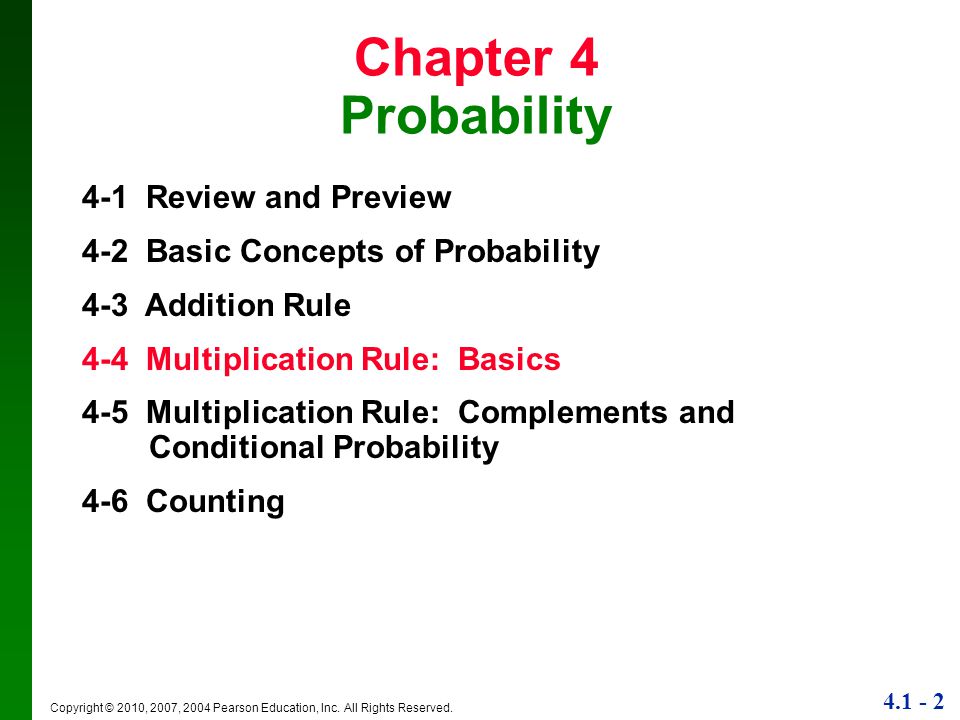 Chapter 4
Probability

4-1 Review and Preview

4-2 Basic Concepts of Probability

4-3 Addition Rule

4-4 Multiplication Rule: Basics

4-5 Multiplication Rule: Complements and Conditional Probability

4-6 Counting

Copyright © 2010, 2007, 2004 Pearson Education, Inc. All Rights Reserved.

4.1 - 2